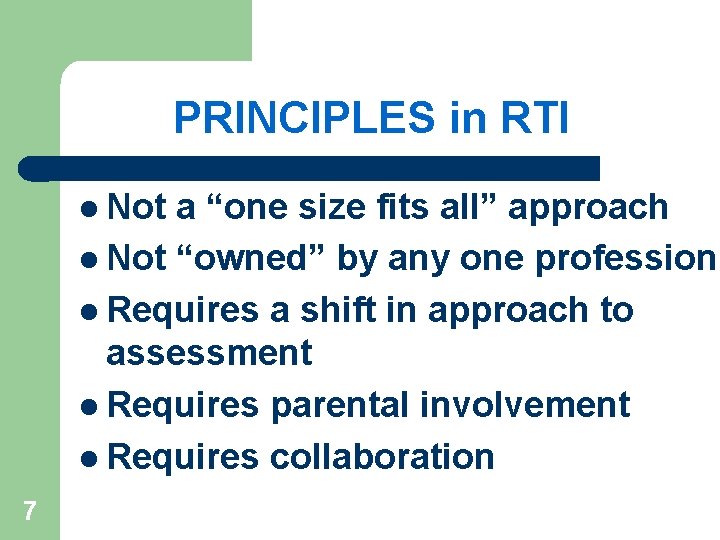 PRINCIPLES in RTI

- Not a “one size fits all” approach
- Not “owned” by any one profession
- Requires a shift in approach to assessment
- Requires parental involvement
- Requires collaboration

7